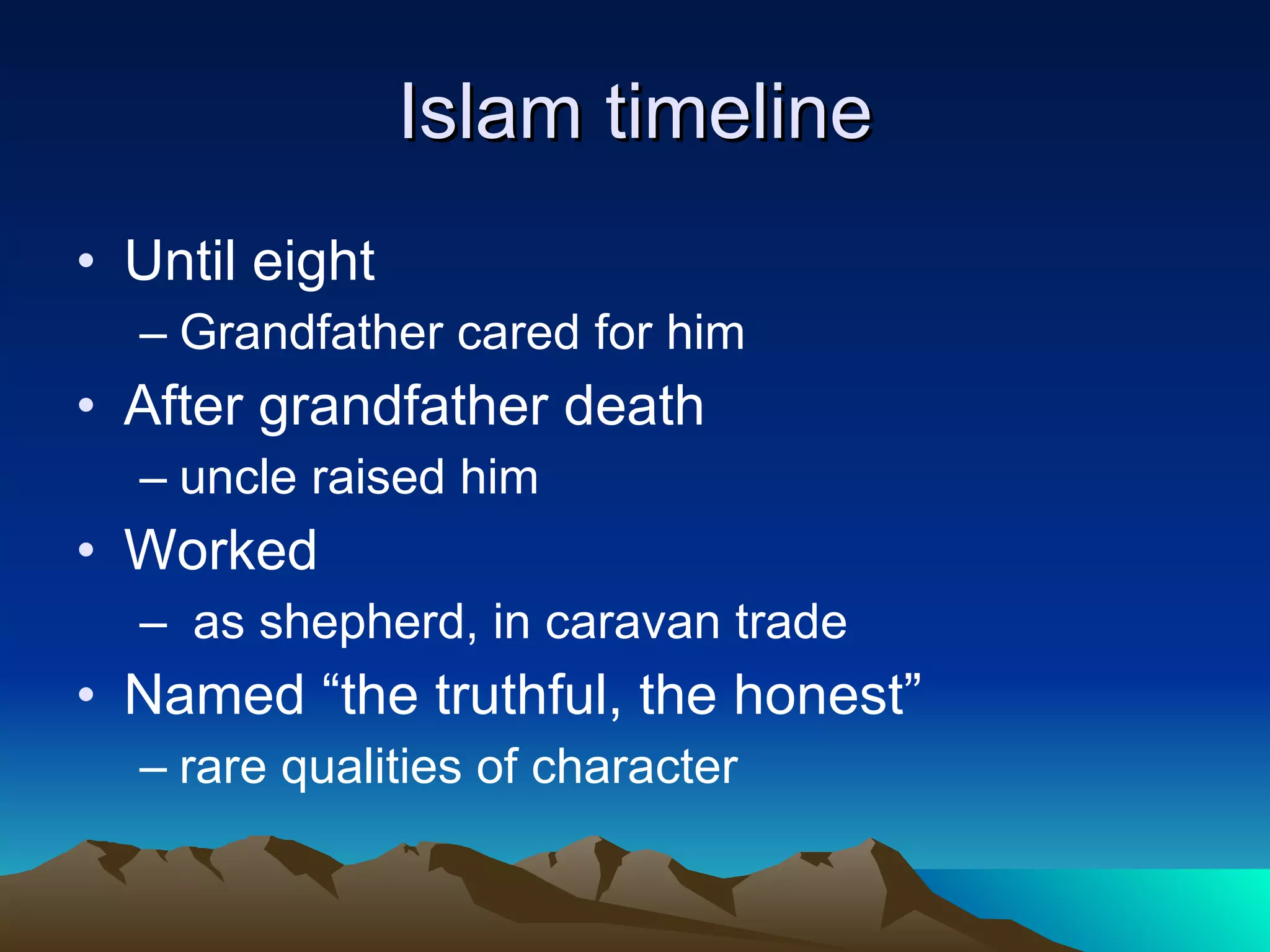 Islam timeline

• Until eight
  – Grandfather cared for him
• After grandfather death
  – uncle raised him
• Worked
  – as shepherd, in caravan trade
• Named “the truthful, the honest”
  – rare qualities of character